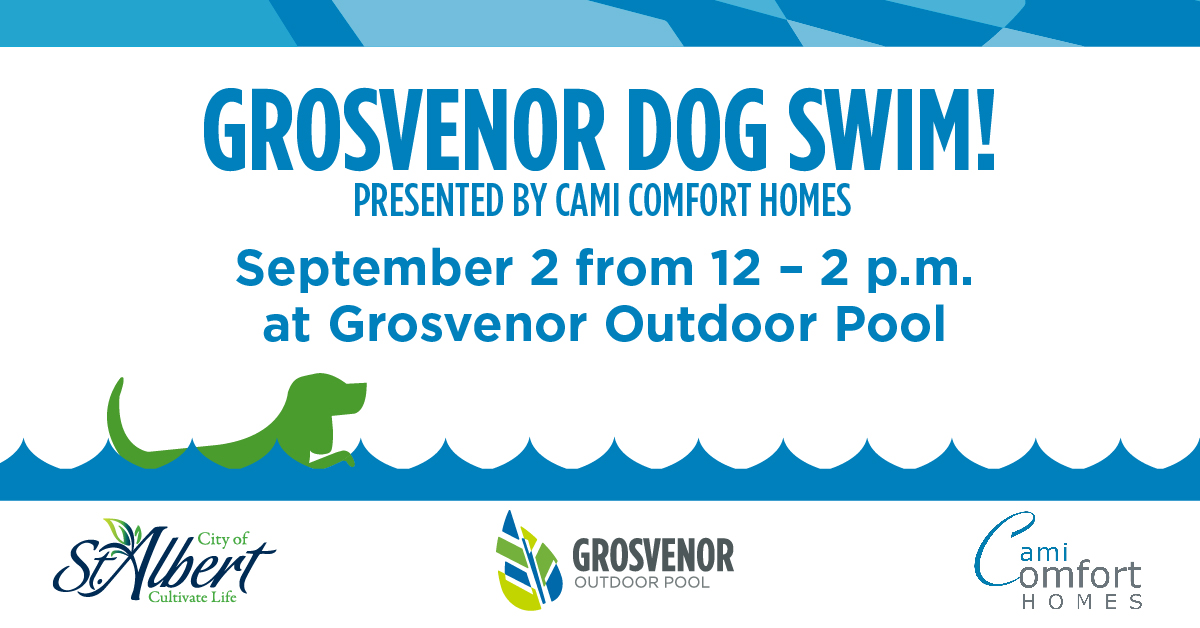 GROSVENOR DOG SWIM!
PRESENTED BY CAMI COMFORT HOMES

September 2 from 12 – 2 p.m.
at Grosvenor Outdoor Pool

City of St. Albert
Cultivate Life

GROSVENOR
OUTDOOR POOL

Cami
Comfort
HOMES